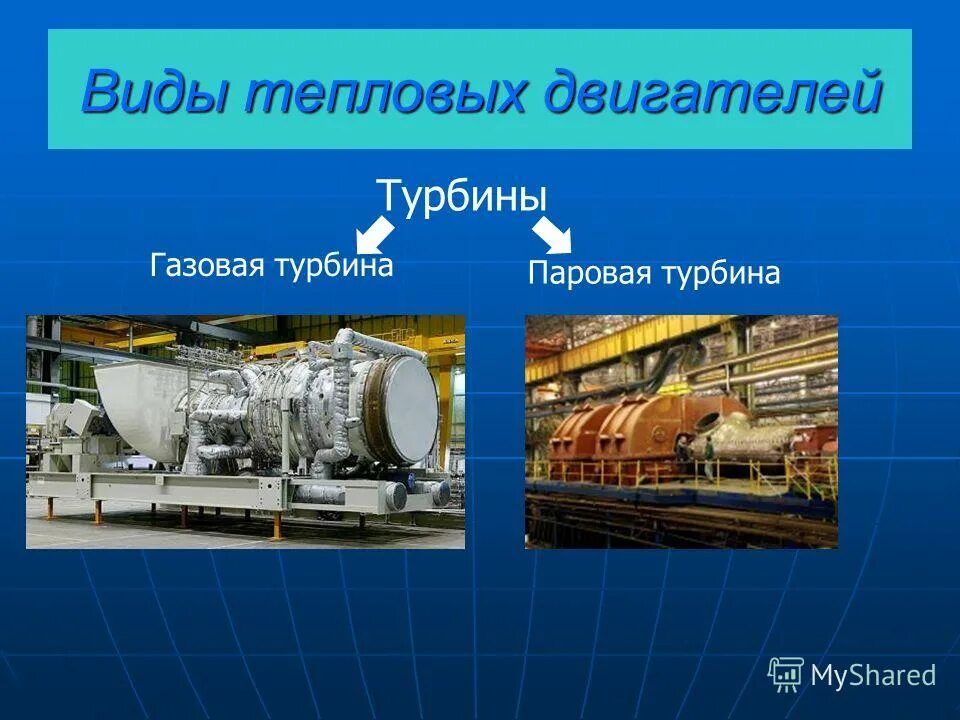 Виды тепловых двигателей

Турбины

Газовая турбина

Паровая турбина

MyShared